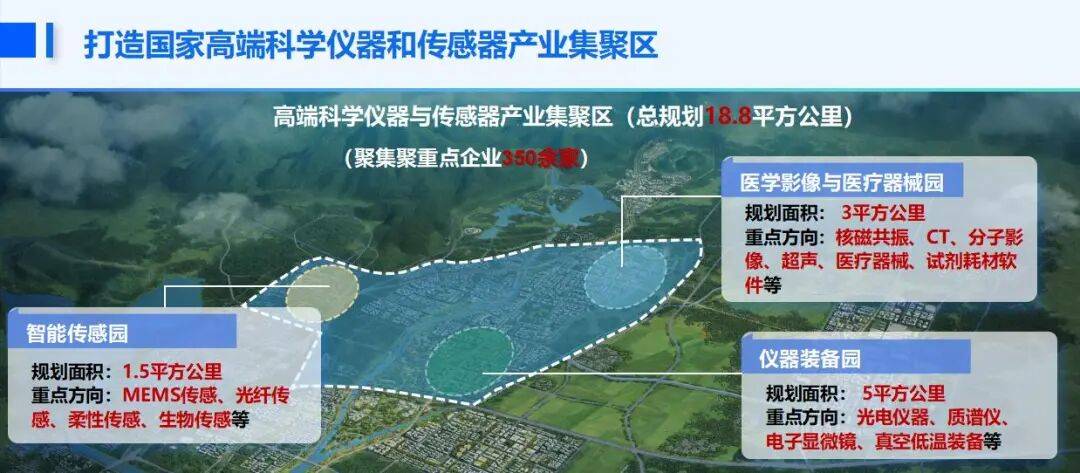 打造国家高端科学仪器和传感器产业集聚区

高端科学仪器与传感器产业集聚区（总规划18.8平方公里）

（聚集聚重点企业350余家）

医学影像与医疗器械园

规划面积：3平方公里

重点方向：核磁共振、CT、分子影像、超声、医疗器械、试剂耗材软件等

智能传感园

规划面积：1.5平方公里

重点方向：MEMS传感、光纤传感、柔性传感、生物传感等

仪器装备园

规划面积：5平方公里

重点方向：光电仪器、质谱仪、电子显微镜、真空低温装备等